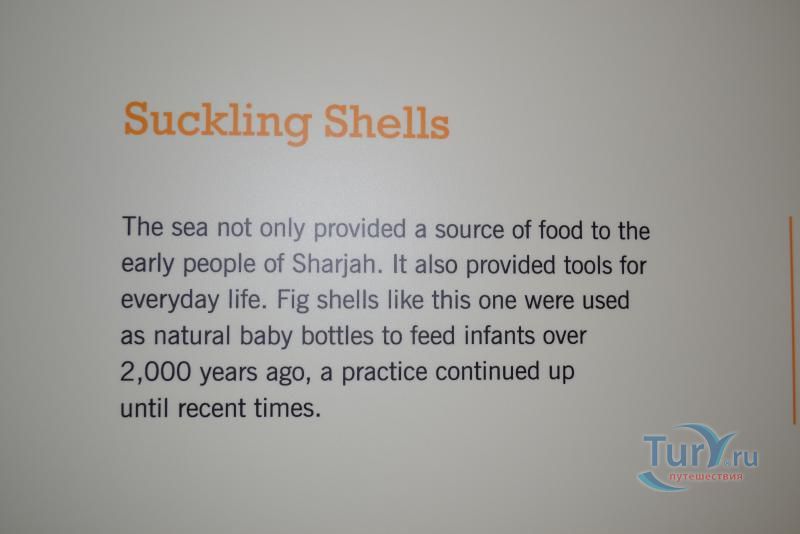 Suckling Shells

The sea not only provided a source of food to the early people of Sharjah. It also provided tools for everyday life. Fig shells like this one were used as natural baby bottles to feed infants over 2,000 years ago, a practice continued up until recent times.

Tury.ru
путешествия